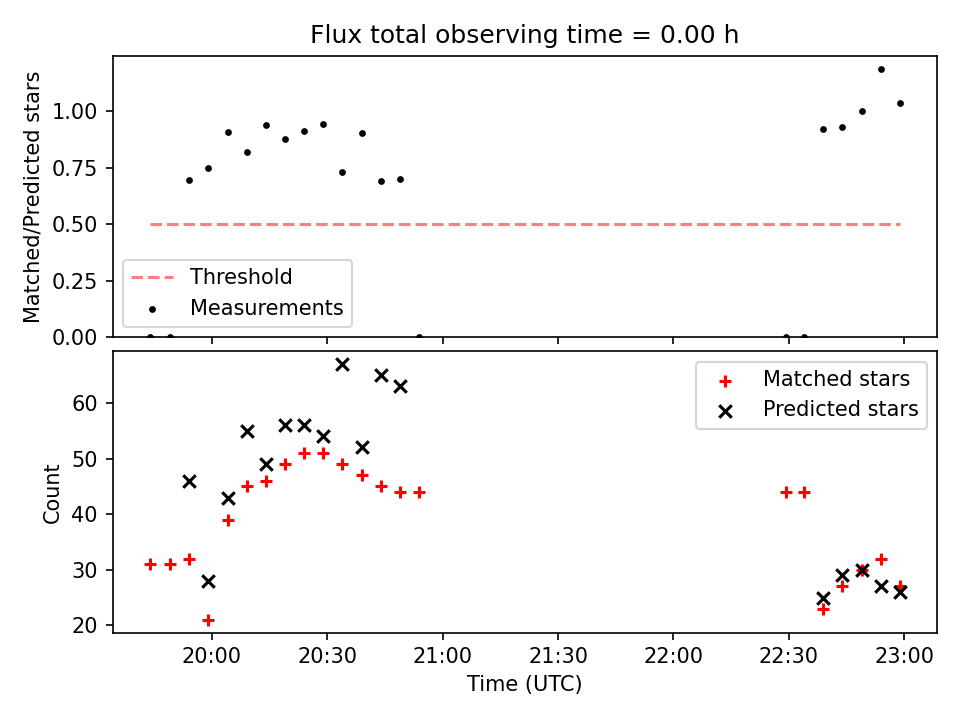 Flux total observing time = 0.00 h

Matched/Predicted stars

1.00
0.75
0.50
0.25
0.00

Threshold
Measurements

Count

60
50
40
30
20

Matched stars
Predicted stars

20:00
20:30
21:00
21:30
22:00
22:30
23:00

Time (UTC)